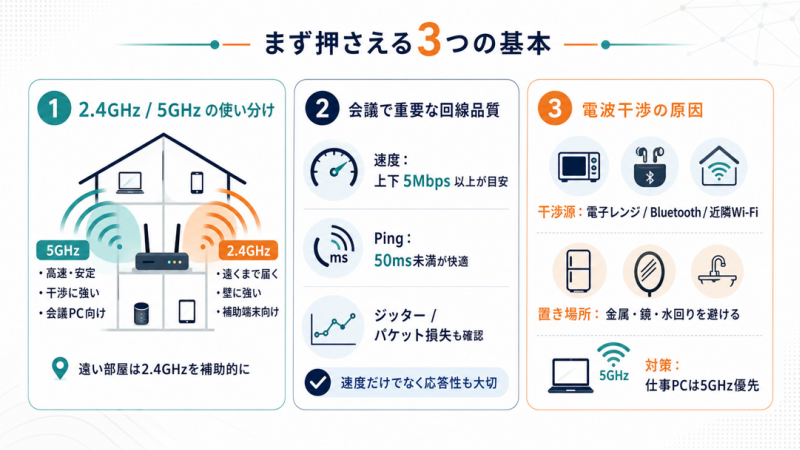 まず押さえる3つの基本

1 2.4GHz / 5GHz の使い分け

5GHz
・高速・安定
・干渉に強い
・会議PC向け

2.4GHz
・遠くまで届く
・壁に強い
・補助端末向け

遠い部屋は2.4GHzを補助的に

2 会議で重要な回線品質

速度：
上下 5Mbps 以上が目安

ms

Ping：
50ms未満が快適

ジッター / パケット損失も確認

速度だけでなく応答性も大切

3 電波干渉の原因

干渉源：電子レンジ / Bluetooth / 近隣Wi-Fi

置き場所：金属・鏡・水回りを避ける

5GHz

対策：
仕事PCは5GHz優先